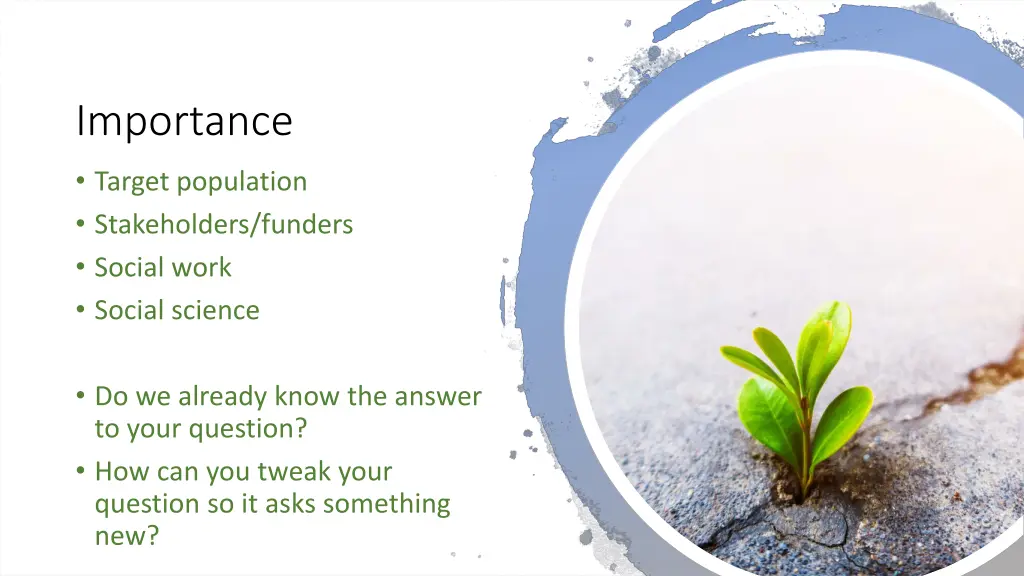 Importance

• Target population
• Stakeholders/funders
• Social work
• Social science

• Do we already know the answer to your question?
• How can you tweak your question so it asks something new?